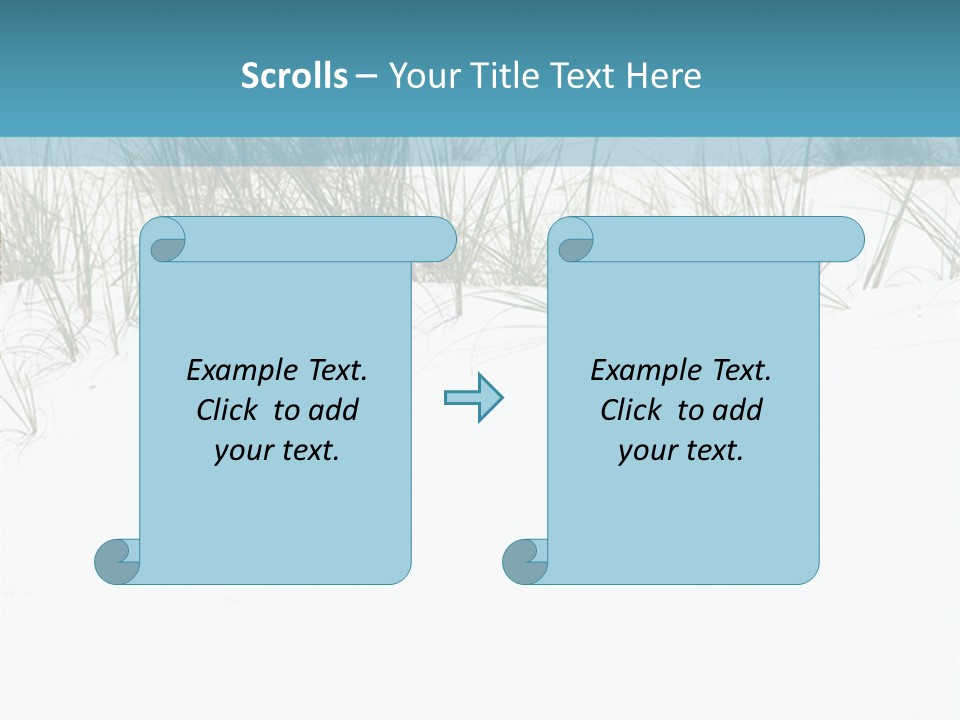 Scrolls – Your Title Text Here

Example Text. Click to add your text.

Example Text. Click to add your text.